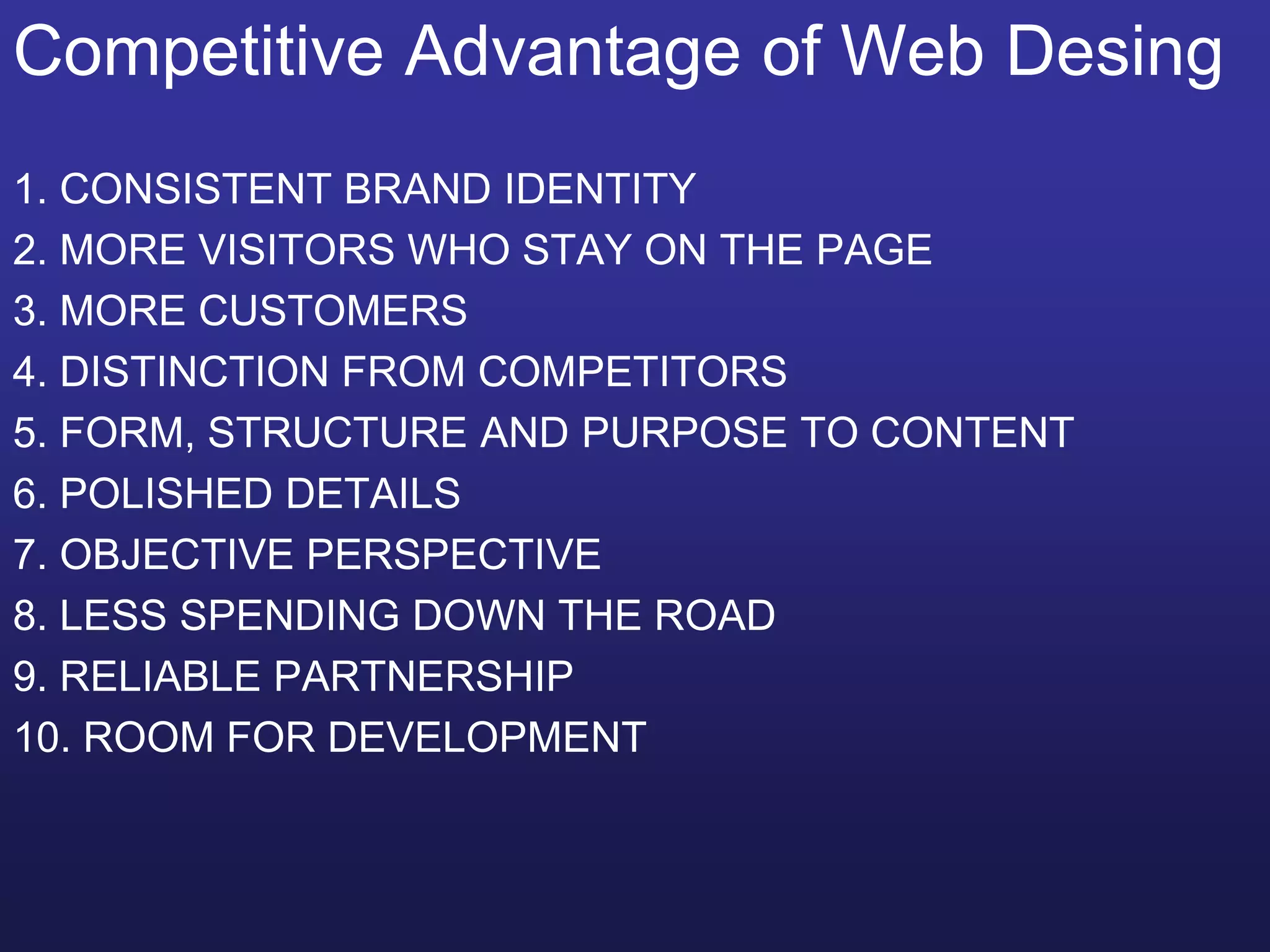 Competitive Advantage of Web Desing

1. CONSISTENT BRAND IDENTITY
2. MORE VISITORS WHO STAY ON THE PAGE
3. MORE CUSTOMERS
4. DISTINCTION FROM COMPETITORS
5. FORM, STRUCTURE AND PURPOSE TO CONTENT
6. POLISHED DETAILS
7. OBJECTIVE PERSPECTIVE
8. LESS SPENDING DOWN THE ROAD
9. RELIABLE PARTNERSHIP
10. ROOM FOR DEVELOPMENT